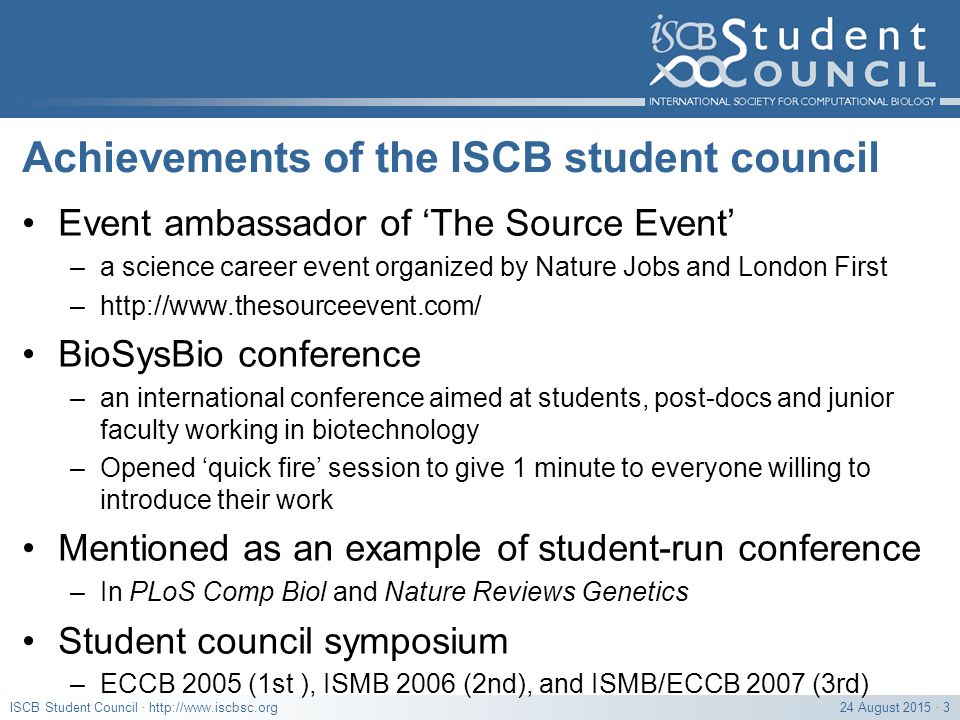 ISCB Student COUNCIL
INTERNATIONAL SOCIETY FOR COMPUTATIONAL BIOLOGY

Achievements of the ISCB student council

• Event ambassador of ‘The Source Event’
– a science career event organized by Nature Jobs and London First
– http://www.thesourceevent.com/

• BioSysBio conference
– an international conference aimed at students, post-docs and junior faculty working in biotechnology
– Opened ‘quick fire’ session to give 1 minute to everyone willing to introduce their work

• Mentioned as an example of student-run conference
– In PLoS Comp Biol and Nature Reviews Genetics

• Student council symposium
– ECCB 2005 (1st ), ISMB 2006 (2nd), and ISMB/ECCB 2007 (3rd)

ISCB Student Council · http://www.iscbsc.org
24 August 2015 · 3